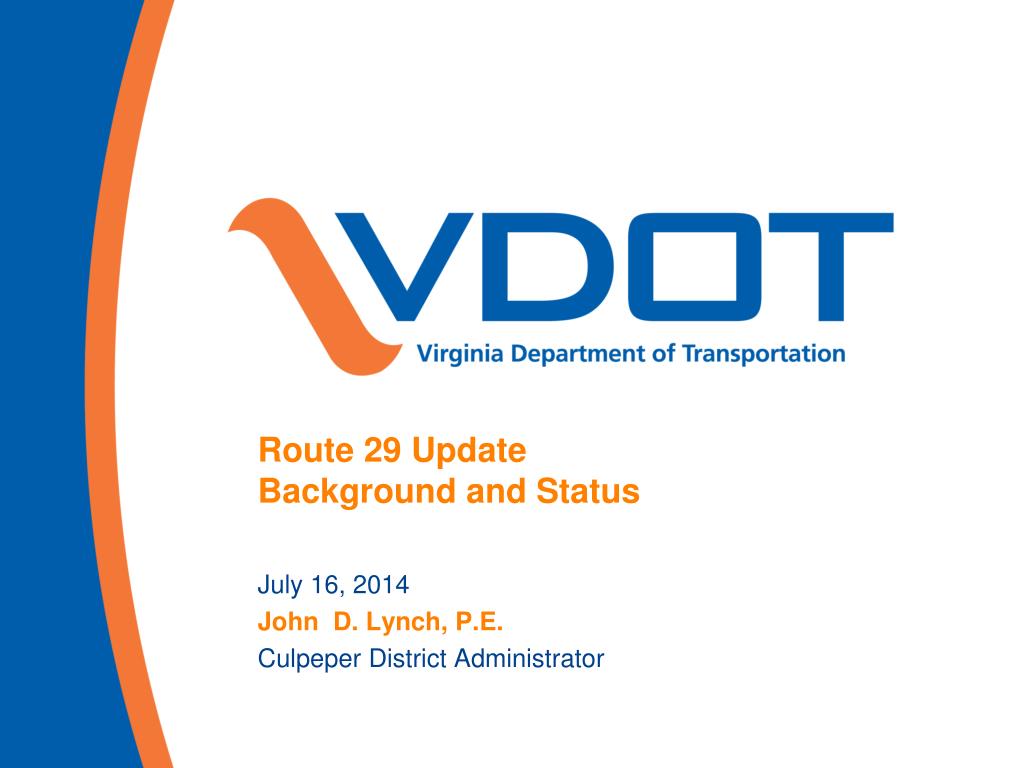 VDOT
Virginia Department of Transportation

Route 29 Update
Background and Status

July 16, 2014
John D. Lynch, P.E.
Culpeper District Administrator